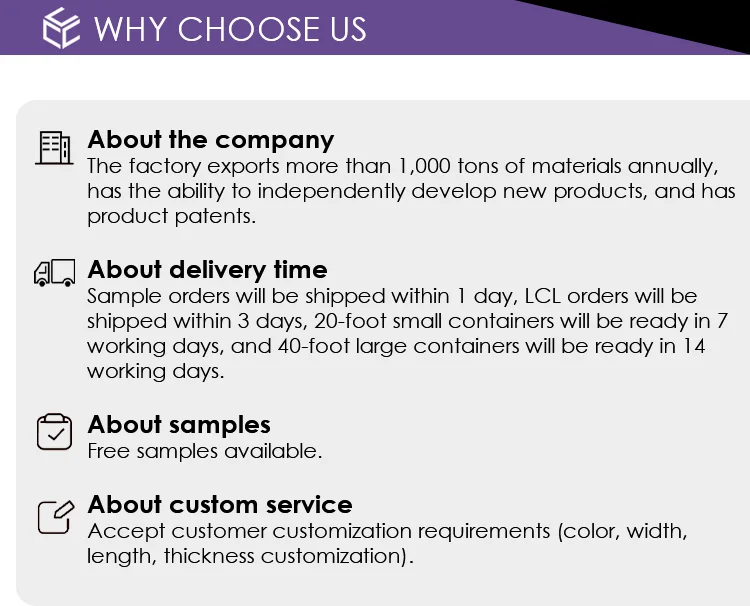 WHY CHOOSE US

About the company
The factory exports more than 1,000 tons of materials annually, has the ability to independently develop new products, and has product patents.

About delivery time
Sample orders will be shipped within 1 day, LCL orders will be shipped within 3 days, 20-foot small containers will be ready in 7 working days, and 40-foot large containers will be ready in 14 working days.

About samples
Free samples available.

About custom service
Accept customer customization requirements (color, width, length, thickness customization).